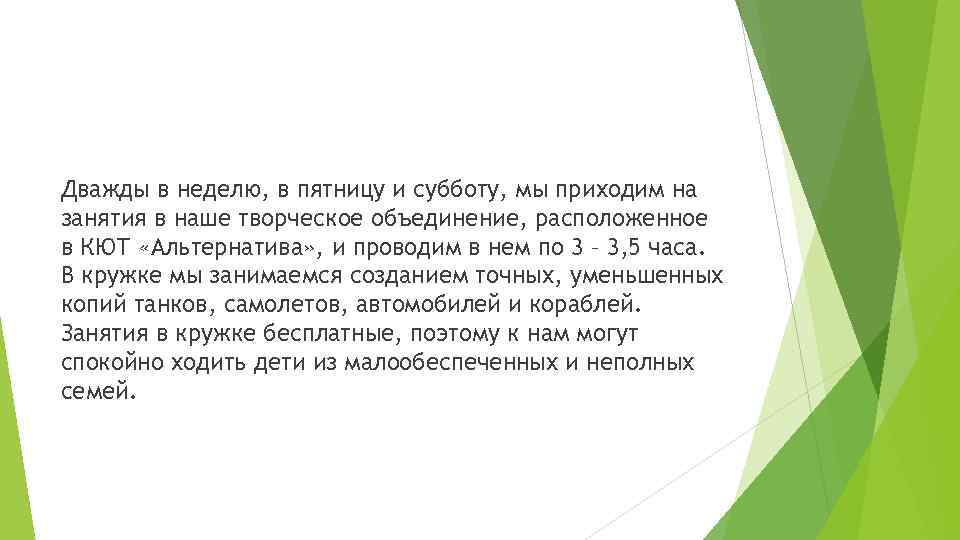 Дважды в неделю, в пятницу и субботу, мы приходим на занятия в наше творческое объединение, расположенное в КЮТ «Альтернатива», и проводим в нем по 3 – 3,5 часа. В кружке мы занимаемся созданием точных, уменьшенных копий танков, самолетов, автомобилей и кораблей. Занятия в кружке бесплатные, поэтому к нам могут спокойно ходить дети из малообеспеченных и неполных семей.